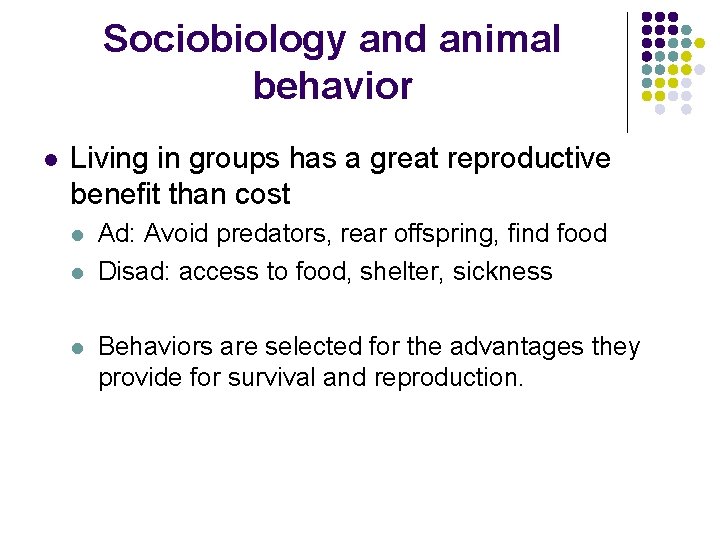 Sociobiology and animal behavior

- Living in groups has a great reproductive benefit than cost
  - Ad: Avoid predators, rear offspring, find food
  - Disad: access to food, shelter, sickness

  - Behaviors are selected for the advantages they provide for survival and reproduction.